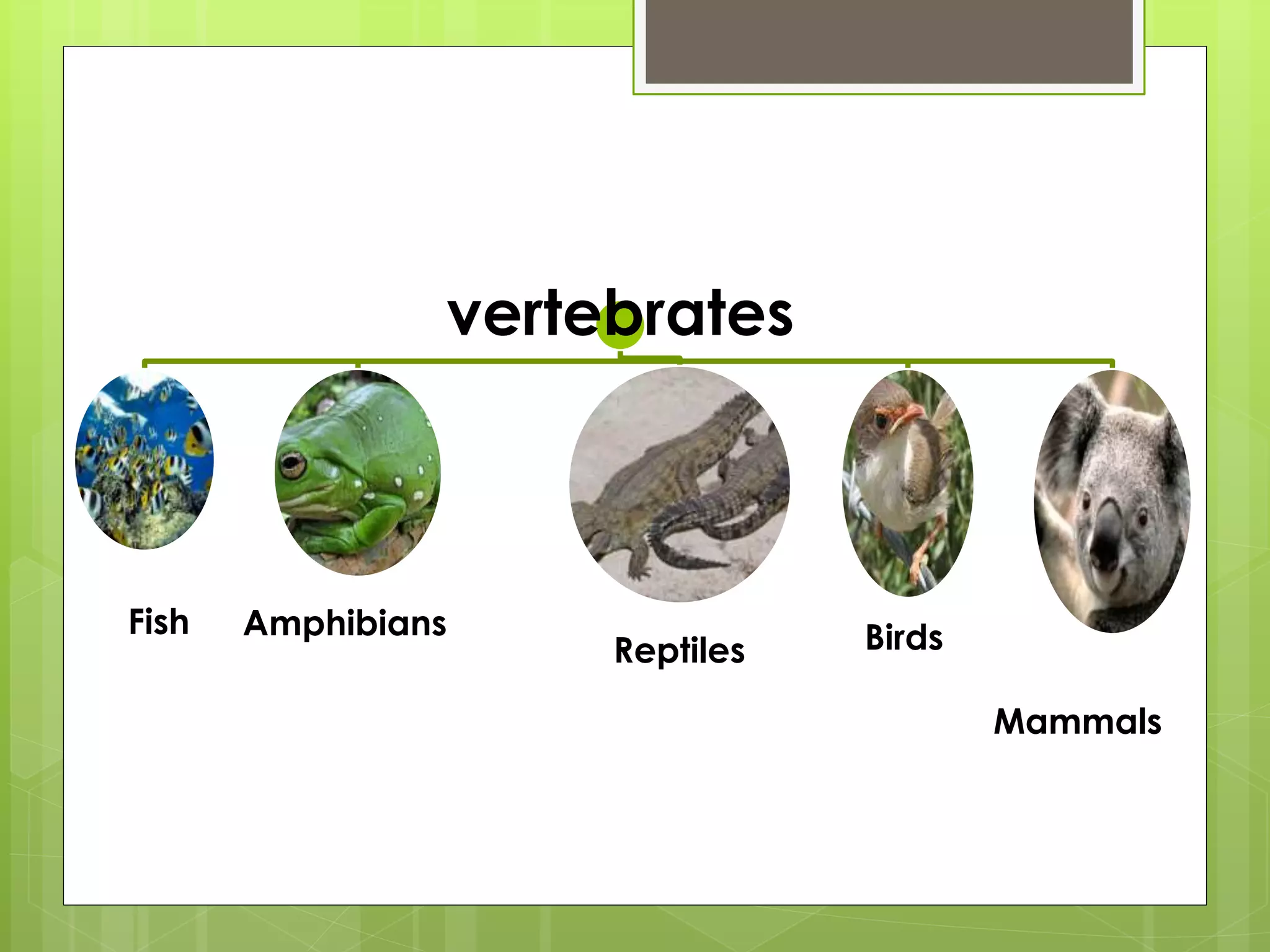 vertebrates

Fish Amphibians Reptiles Birds Mammals